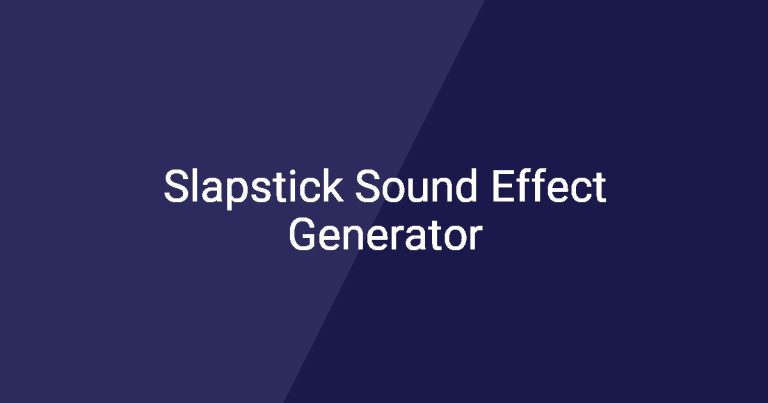 Slapstick Sound Effect Generator